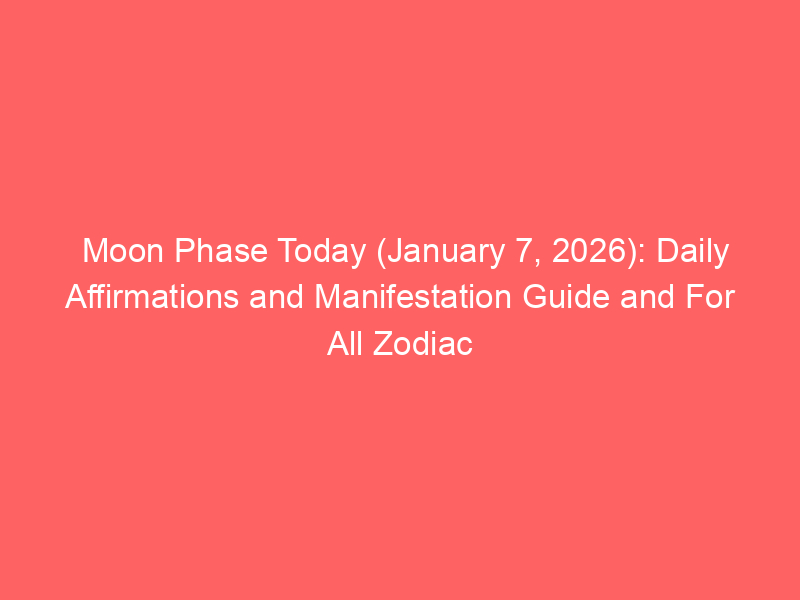 Moon Phase Today (January 7, 2026): Daily Affirmations and Manifestation Guide and For All Zodiac